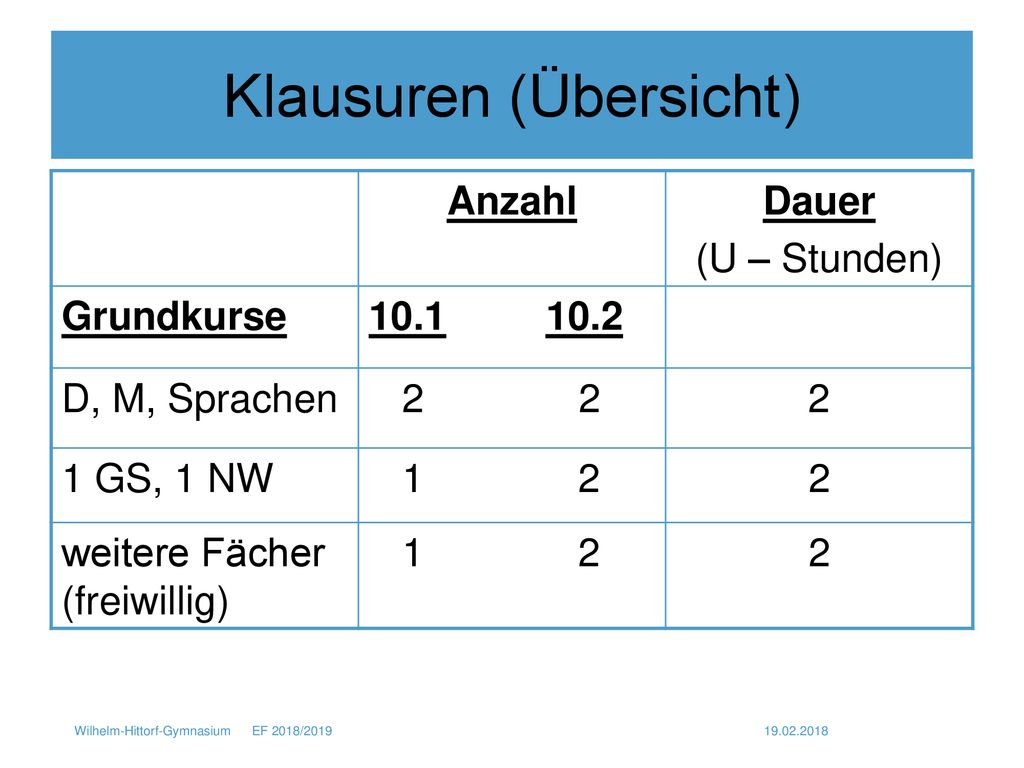 Klausuren (Übersicht)

| | Anzahl | Dauer (U – Stunden) |
|---|---|---|
| Grundkurse | 10.1 10.2 | |
| D, M, Sprachen | 2 2 | 2 |
| 1 GS, 1 NW | 1 2 | 2 |
| weitere Fächer (freiwillig) | 1 2 | 2 |

Wilhelm-Hittorf-Gymnasium EF 2018/2019 19.02.2018